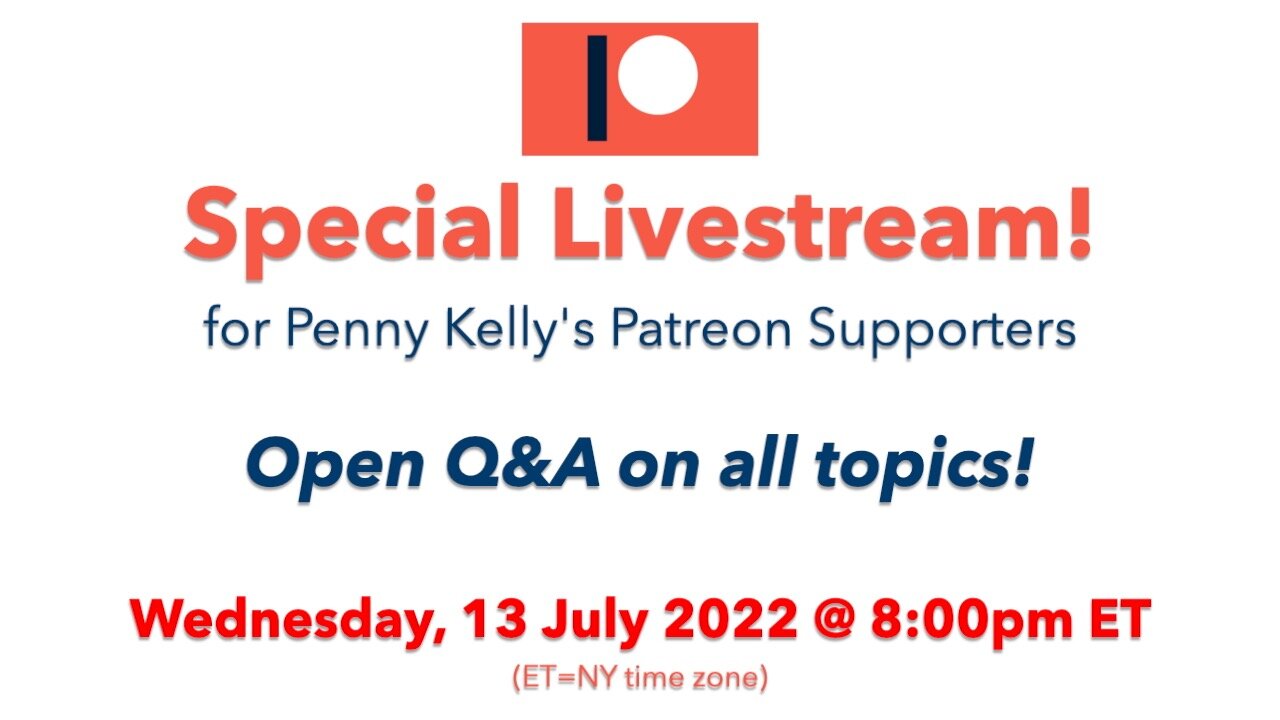 Special Livestream!

for Penny Kelly's Patreon Supporters

Open Q&A on all topics!

Wednesday, 13 July 2022 @ 8:00pm ET

(ET=NY time zone)